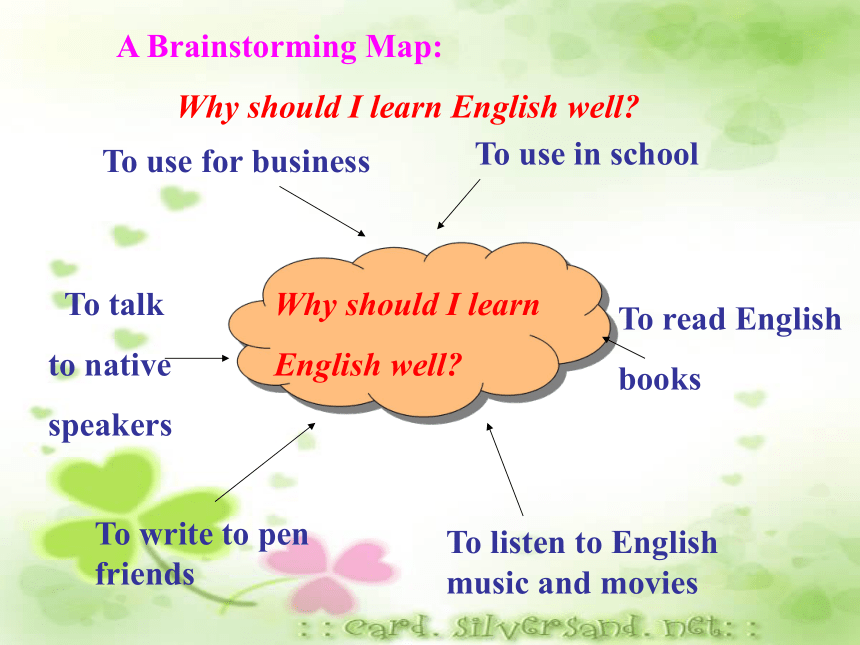 A Brainstorming Map:

Why should I learn English well?

To use for business

To use in school

To talk to native speakers

Why should I learn English well?

To read English books

To write to pen friends

To listen to English music and movies

: : card. silversand. net: :